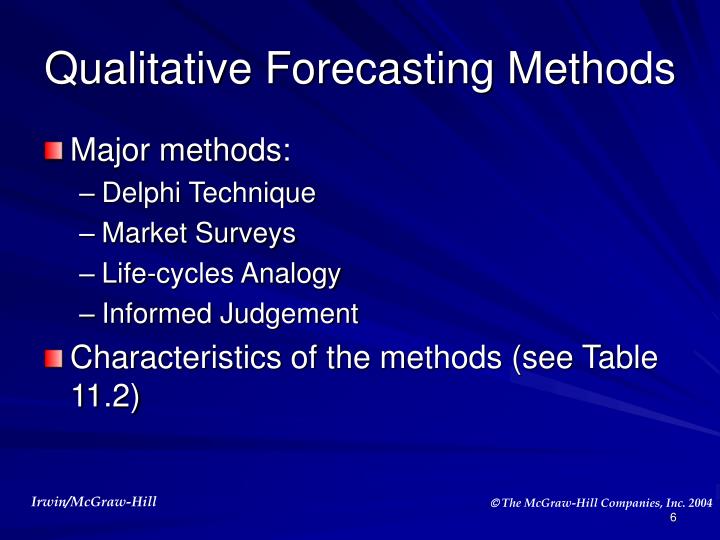 Qualitative Forecasting Methods

Major methods:
– Delphi Technique
– Market Surveys
– Life-cycles Analogy
– Informed Judgement

Characteristics of the methods (see Table 11.2)

Irwin/McGraw-Hill

© The McGraw-Hill Companies, Inc. 2004

6